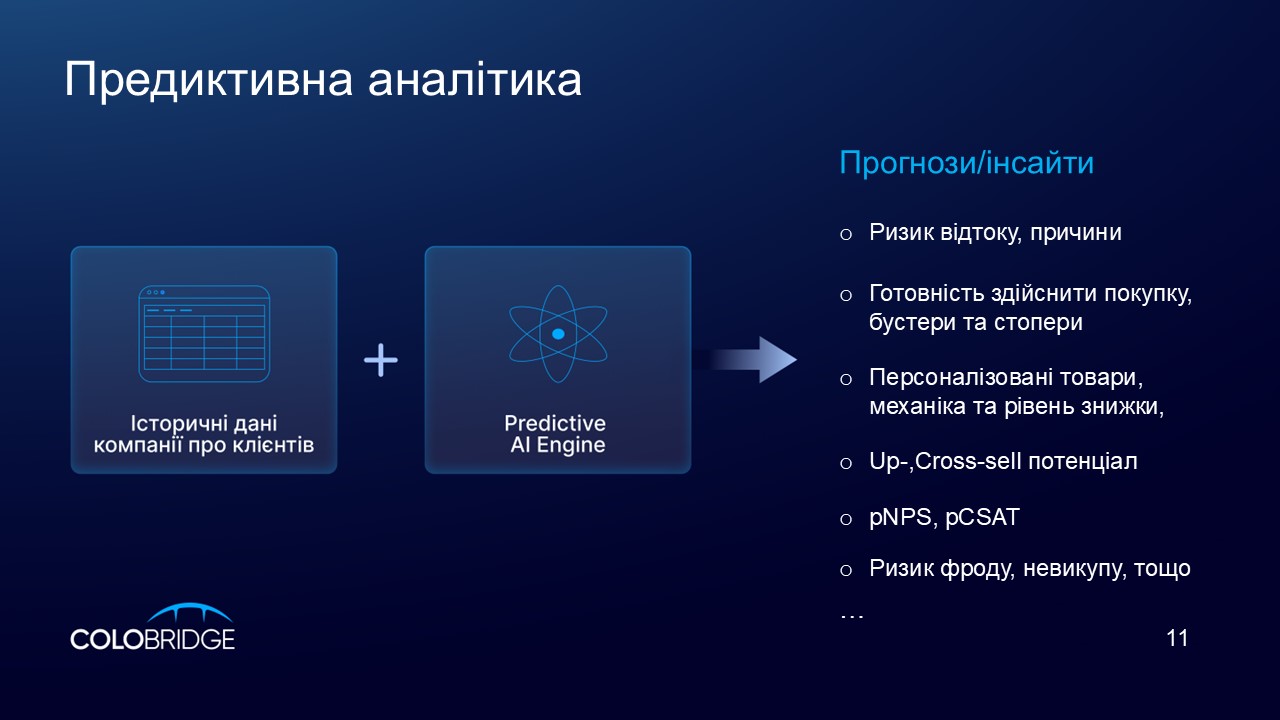 Предиктивна аналітика

Історичні дані компанії про клієнтів

+

Predictive AI Engine

Прогнози/інсайти

o Ризик відтоку, причини

o Готовність здійснити покупку, бустери та стопери

o Персоналізовані товари, механіка та рівень знижки,

o Up-,Cross-sell потенціал

o pNPS, pCSAT

o Ризик фроду, невикупу, тощо

…

COLOBRIDGE

11